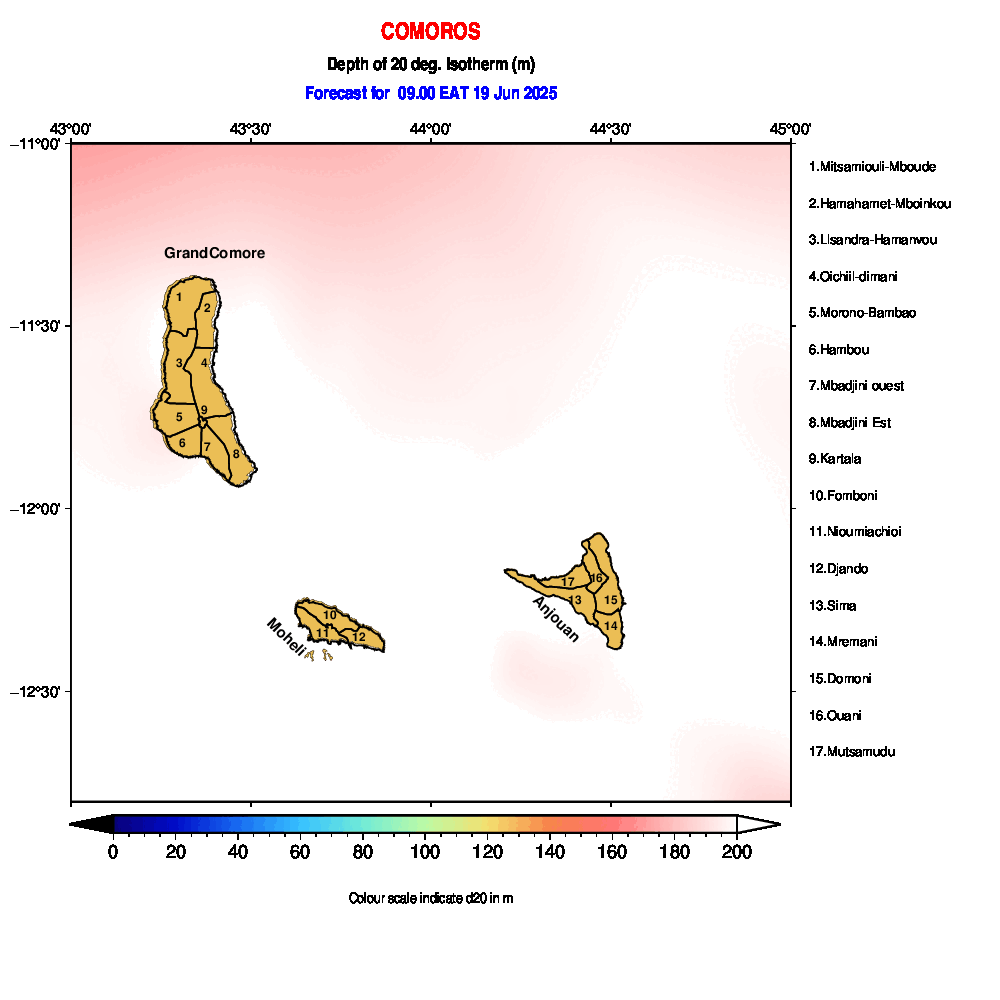 COMOROS

Depth of 20 deg. Isotherm (m)

Forecast for 09.00 EAT 19 Jun 2025

43°00' 43°30' 44°00' 44°30' 45°00'

−11°00'
−11°30'
−12°00'
−12°30'

GrandComore

1 2 3 4 5 6 7 8 9

Moheli 10 11 12

Anjouan 13 14 15 16 17

1.Mitsamiouli-Mboude
2.Hamahamet-Mboinkou
3.Llsandra-Hamanvou
4.Oichiil-dimani
5.Morono-Bambao
6.Hambou
7.Mbadjini ouest
8.Mbadjini Est
9.Kartala
10.Fomboni
11.Nioumiachioi
12.Djando
13.Sima
14.Mremani
15.Domoni
16.Ouani
17.Mutsamudu

0 20 40 60 80 100 120 140 160 180 200

Colour scale indicate d20 in m